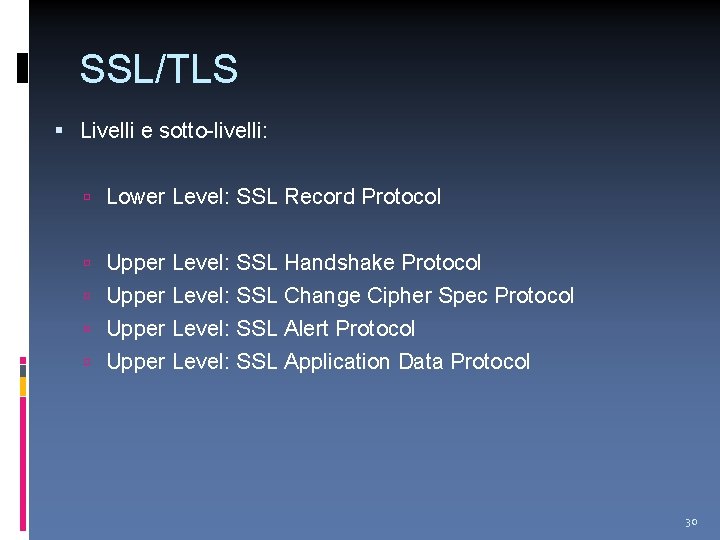 SSL/TLS

▪ Livelli e sotto-livelli:

▫ Lower Level: SSL Record Protocol

▫ Upper Level: SSL Handshake Protocol
▫ Upper Level: SSL Change Cipher Spec Protocol
▫ Upper Level: SSL Alert Protocol
▫ Upper Level: SSL Application Data Protocol

30